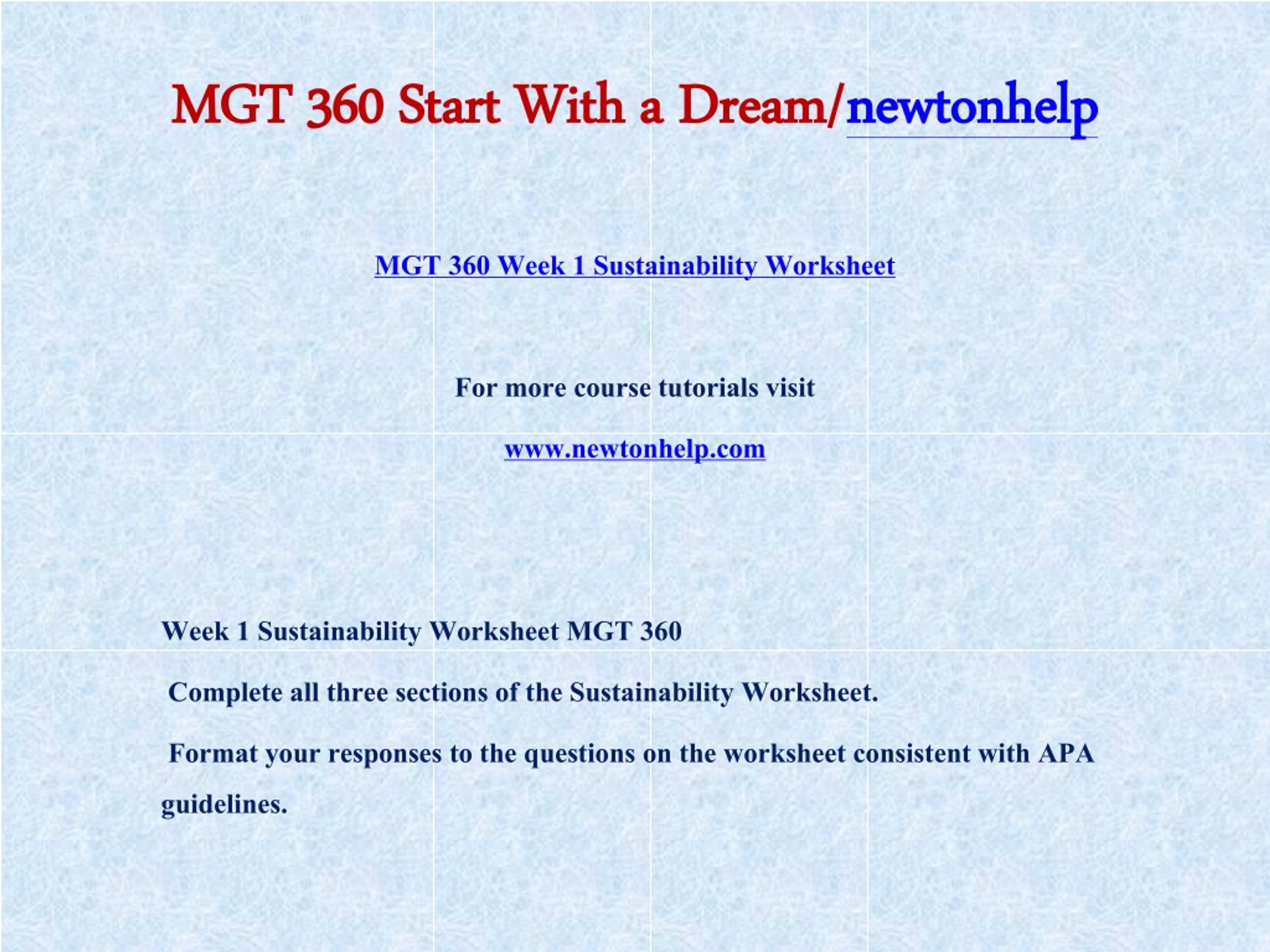 MGT 360 Start With a Dream/newtonhelp

MGT 360 Week 1 Sustainability Worksheet

For more course tutorials visit

www.newtonhelp.com

Week 1 Sustainability Worksheet MGT 360

Complete all three sections of the Sustainability Worksheet.

Format your responses to the questions on the worksheet consistent with APA guidelines.